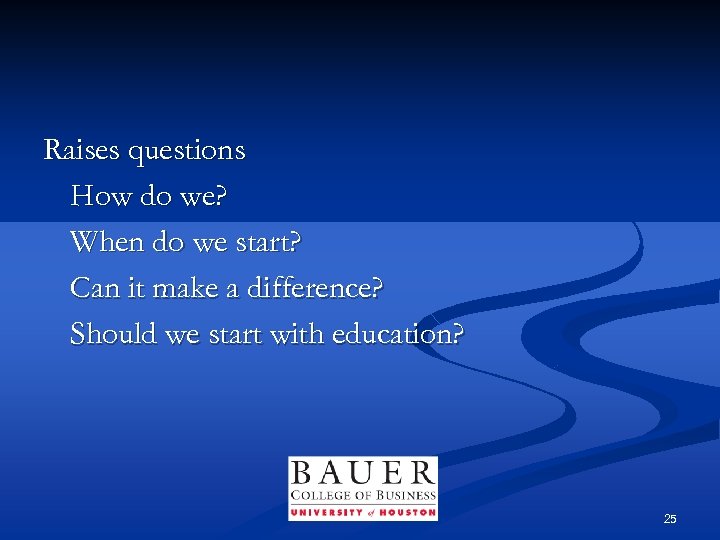 Raises questions

How do we?

When do we start?

Can it make a difference?

Should we start with education?

BAUER
COLLEGE OF BUSINESS
UNIVERSITY of HOUSTON

25